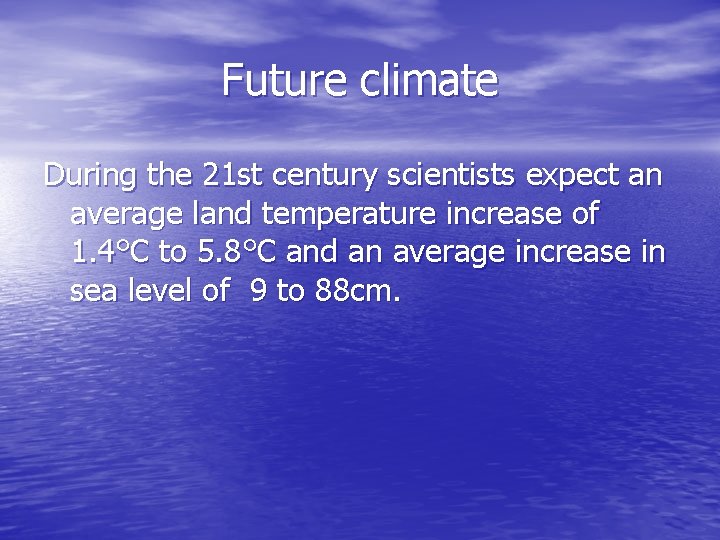 Future climate

During the 21st century scientists expect an average land temperature increase of 1.4°C to 5.8°C and an average increase in sea level of  9 to 88cm.